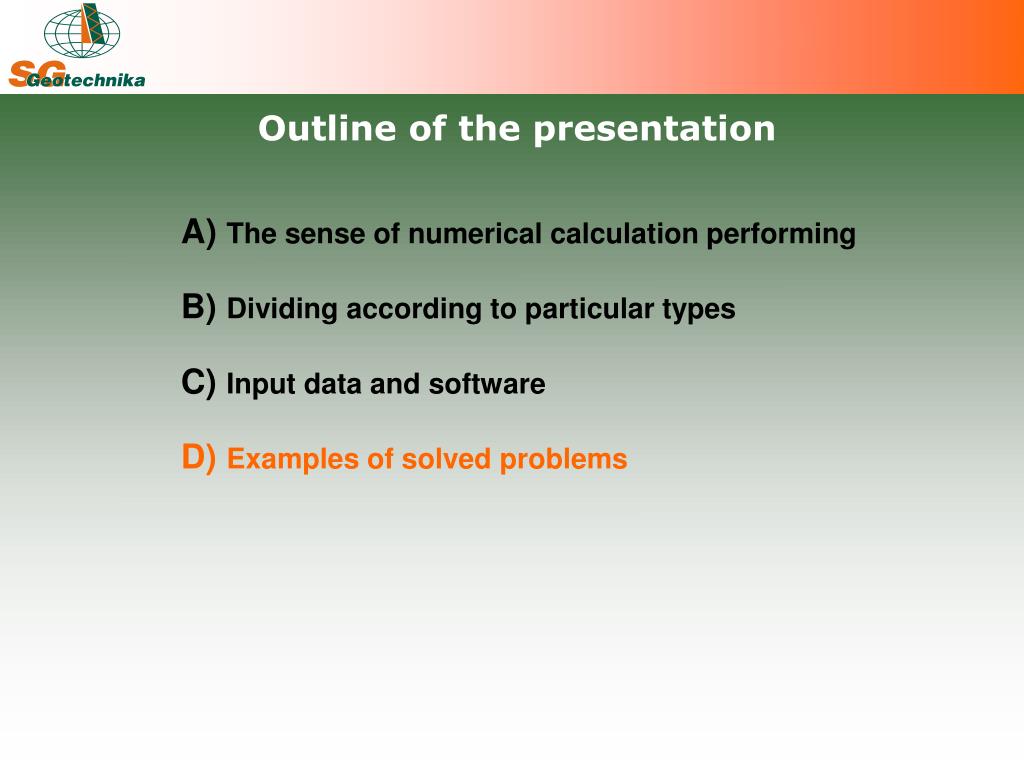 SG Geotechnika

Outline of the presentation

A) The sense of numerical calculation performing

B) Dividing according to particular types

C) Input data and software

D) Examples of solved problems